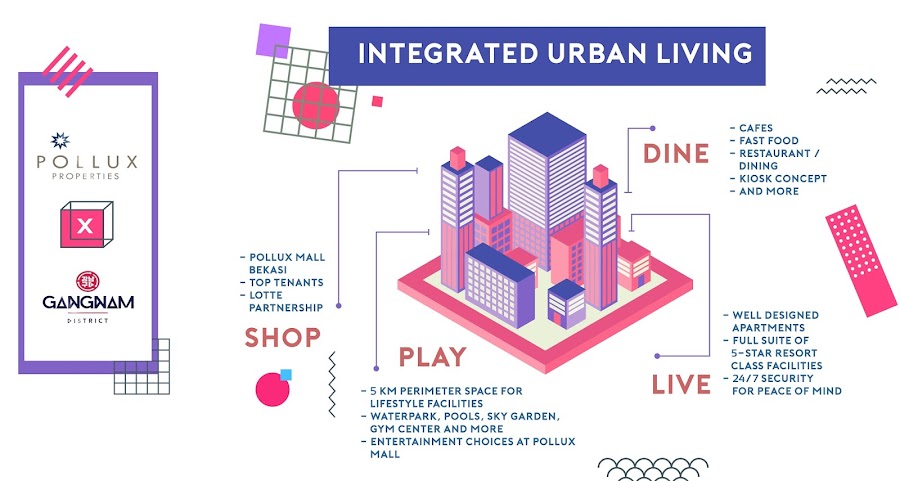 POLLUX
PROPERTIES

X

GANGNAM
DISTRICT

INTEGRATED URBAN LIVING

DINE

- CAFES
- FAST FOOD
- RESTAURANT / DINING
- KIOSK CONCEPT
- AND MORE

- POLLUX MALL BEKASI
- TOP TENANTS
- LOTTE PARTNERSHIP

SHOP

PLAY

- 5 KM PERIMETER SPACE FOR LIFESTYLE FACILITIES
- WATERPARK, POOLS, SKY GARDEN, GYM CENTER AND MORE
- ENTERTAINMENT CHOICES AT POLLUX MALL

- WELL DESIGNED APARTMENTS
- FULL SUITE OF 5-STAR RESORT CLASS FACILITIES
- 24/7 SECURITY FOR PEACE OF MIND

LIVE